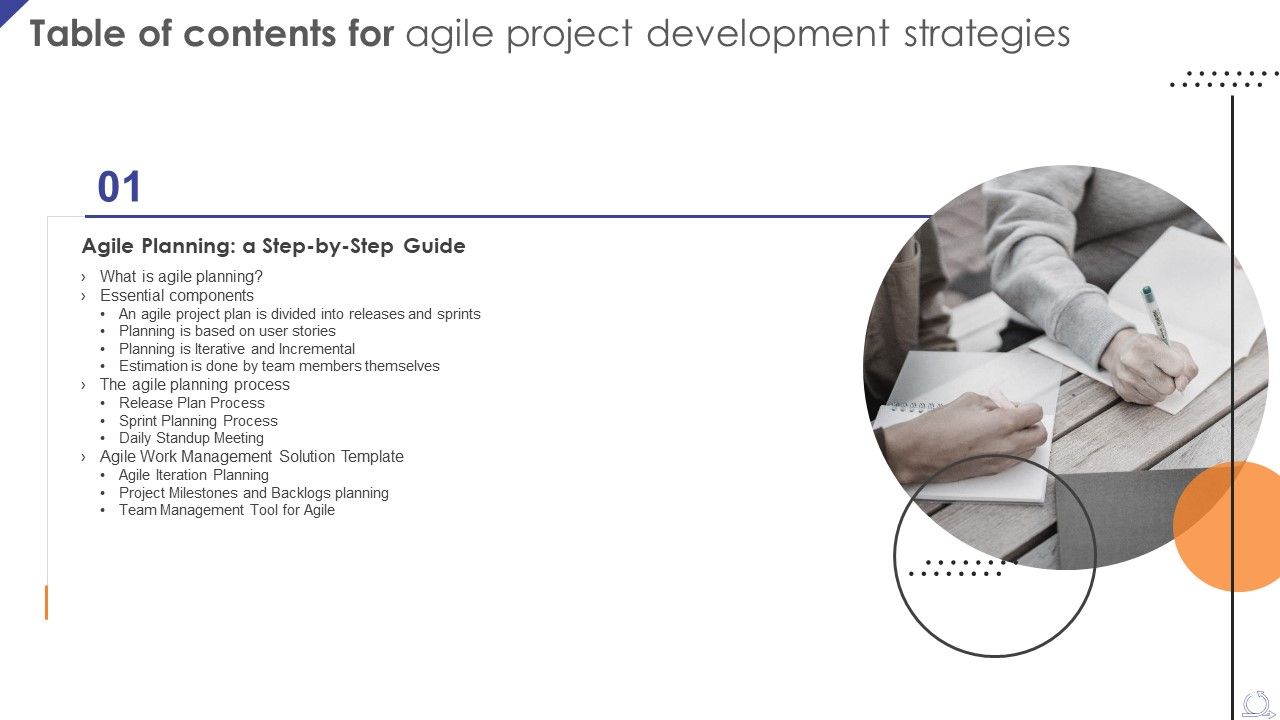 Table of contents for agile project development strategies

01

Agile Planning: a Step-by-Step Guide

› What is agile planning?
› Essential components
• An agile project plan is divided into releases and sprints
• Planning is based on user stories
• Planning is Iterative and Incremental
• Estimation is done by team members themselves
› The agile planning process
• Release Plan Process
• Sprint Planning Process
• Daily Standup Meeting
› Agile Work Management Solution Template
• Agile Iteration Planning
• Project Milestones and Backlogs planning
• Team Management Tool for Agile